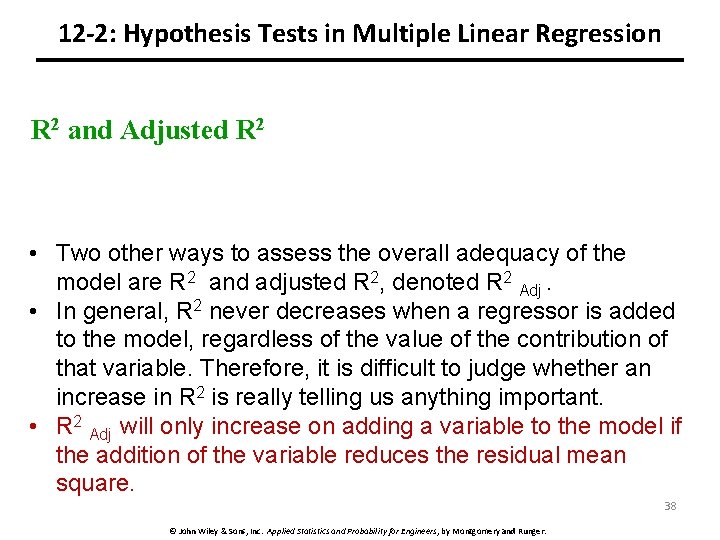 12-2: Hypothesis Tests in Multiple Linear Regression

$R^2$ and Adjusted $R^2$

• Two other ways to assess the overall adequacy of the model are $R^2$ and adjusted $R^2$, denoted $R^2_{Adj}$.
• In general, $R^2$ never decreases when a regressor is added to the model, regardless of the value of the contribution of that variable. Therefore, it is difficult to judge whether an increase in $R^2$ is really telling us anything important.
• $R^2_{Adj}$ will only increase on adding a variable to the model if the addition of the variable reduces the residual mean square.

38

© John Wiley & Sons, Inc. Applied Statistics and Probability for Engineers, by Montgomery and Runger.